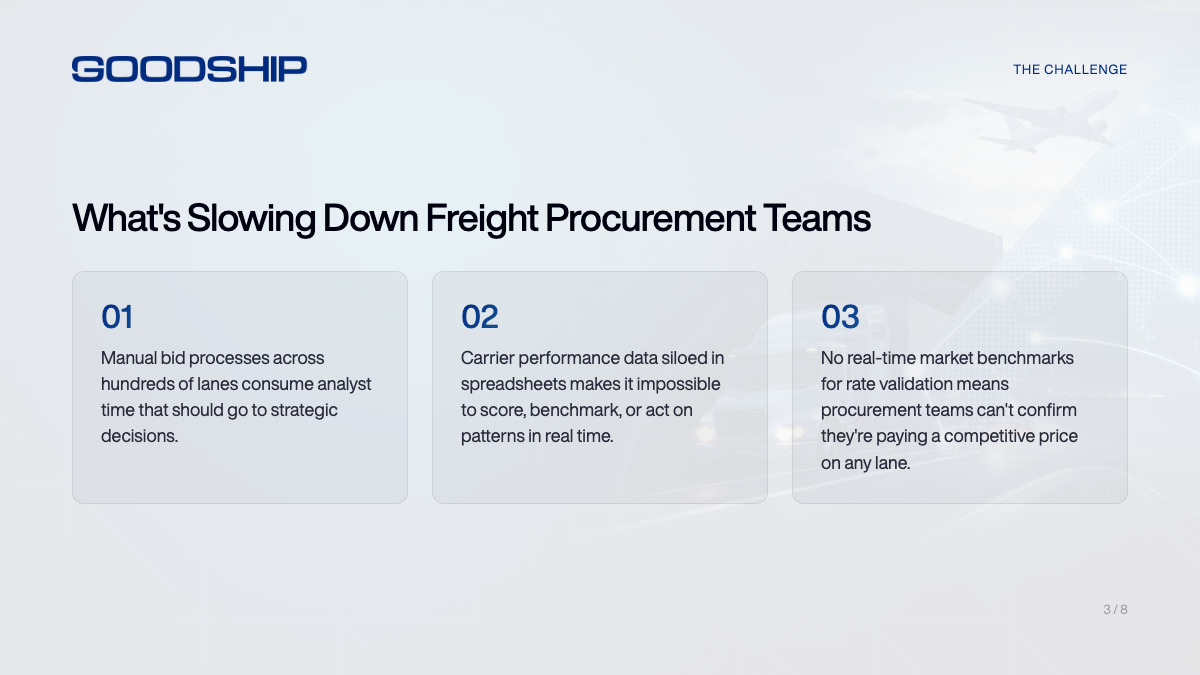 GOODSHIP

THE CHALLENGE

What's Slowing Down Freight Procurement Teams

01

Manual bid processes across hundreds of lanes consume analyst time that should go to strategic decisions.

02

Carrier performance data siloed in spreadsheets makes it impossible to score, benchmark, or act on patterns in real time.

03

No real-time market benchmarks for rate validation means procurement teams can't confirm they're paying a competitive price on any lane.

3 / 8